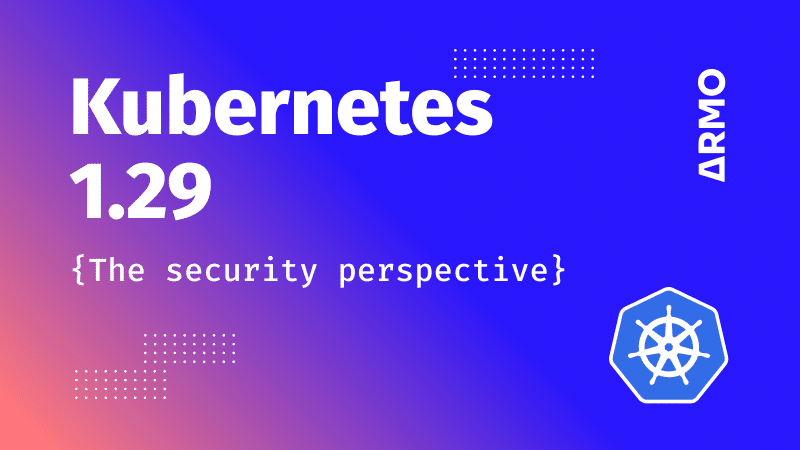 Kubernetes 1.29

{The security perspective}

ARMO